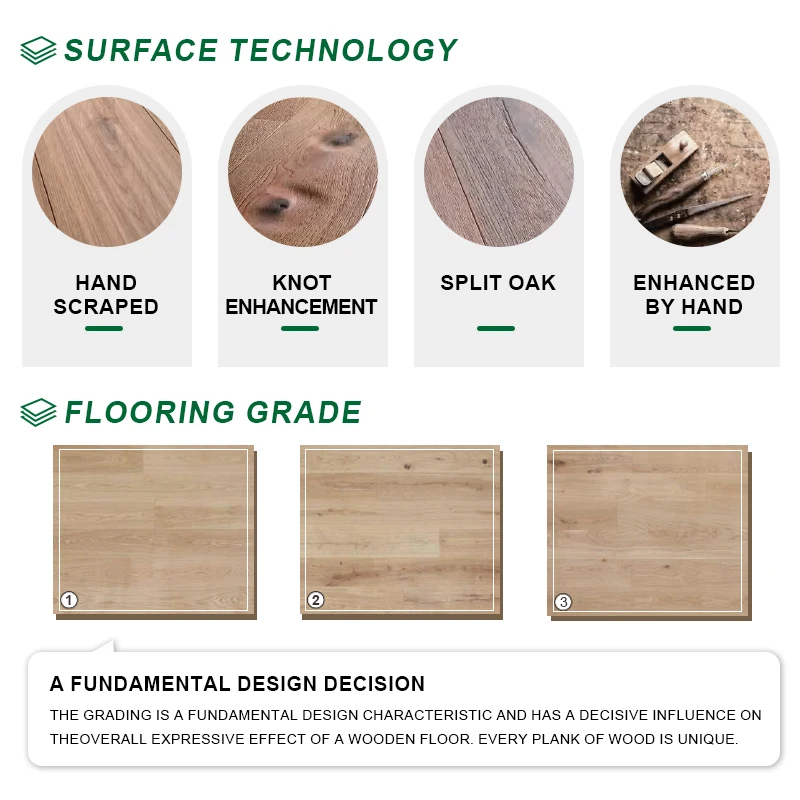 SURFACE TECHNOLOGY

HAND SCRAPED

KNOT ENHANCEMENT

SPLIT OAK

ENHANCED BY HAND

FLOORING GRADE

1

2

3

A FUNDAMENTAL DESIGN DECISION

THE GRADING IS A FUNDAMENTAL DESIGN CHARACTERISTIC AND HAS A DECISIVE INFLUENCE ON THEOVERALL EXPRESSIVE EFFECT OF A WOODEN FLOOR. EVERY PLANK OF WOOD IS UNIQUE.